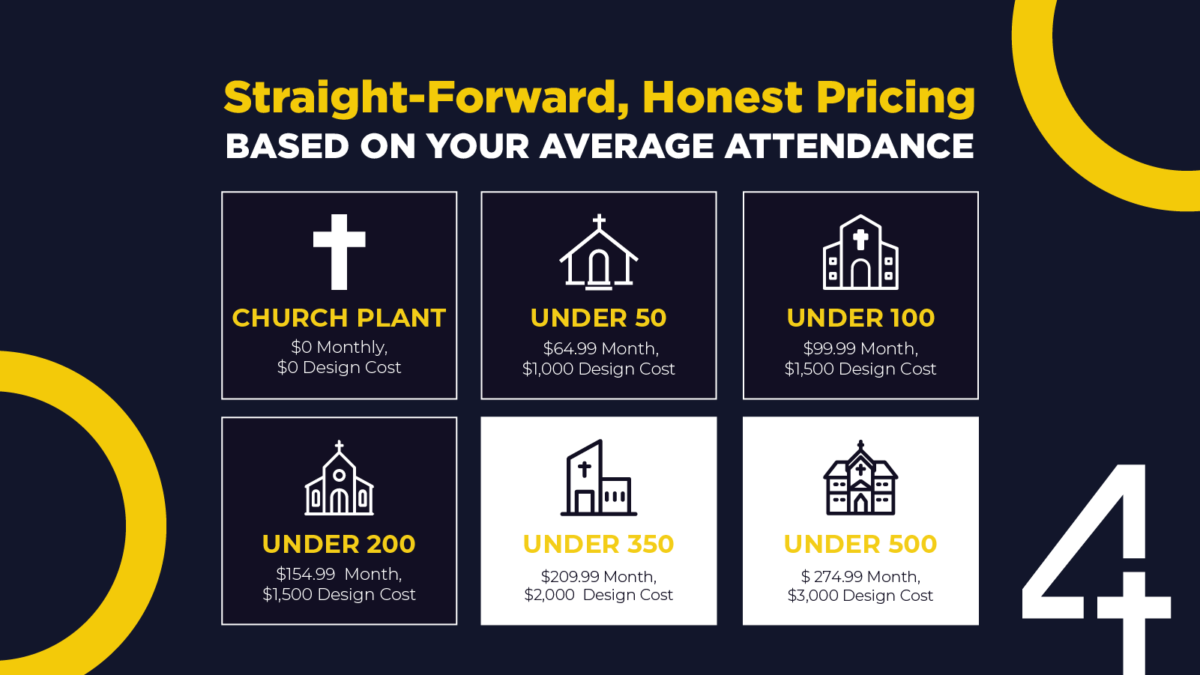 Straight-Forward, Honest Pricing
BASED ON YOUR AVERAGE ATTENDANCE

CHURCH PLANT
\$0 Monthly, \$0 Design Cost

UNDER 50
\$64.99 Month, \$1,000 Design Cost

UNDER 100
\$99.99 Month, \$1,500 Design Cost

UNDER 200
\$154.99 Month, \$1,500 Design Cost

UNDER 350
\$209.99 Month, \$2,000 Design Cost

UNDER 500
\$ 274.99 Month, \$3,000 Design Cost

4